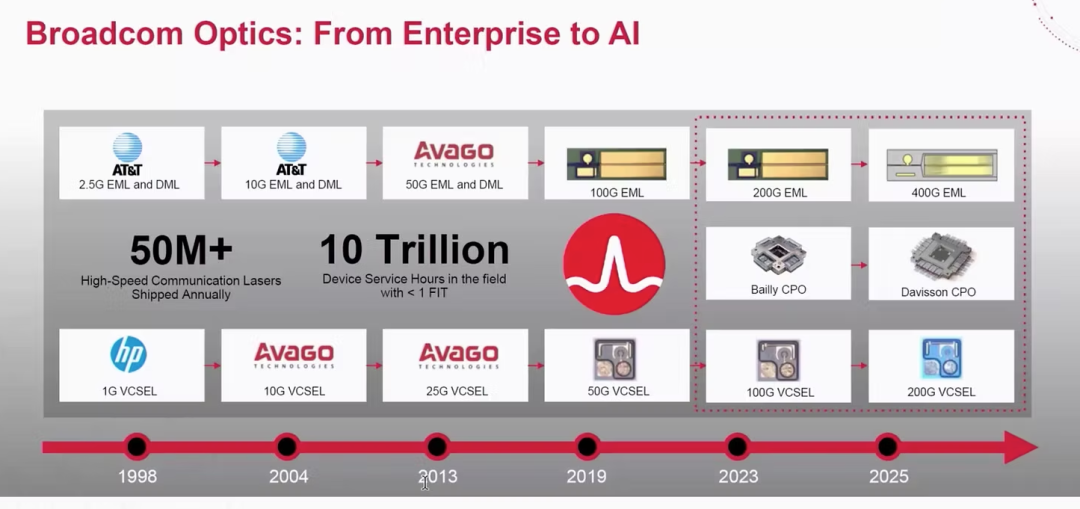 Broadcom Optics: From Enterprise to AI

AT&T
2.5G EML and DML

AT&T
10G EML and DML

AVAGO TECHNOLOGIES
50G EML and DML

100G EML

200G EML

400G EML

50M+
High-Speed Communication Lasers Shipped Annually

10 Trillion
Device Service Hours in the field with < 1 FIT

Bailly CPO

Davisson CPO

hp
1G VCSEL

AVAGO TECHNOLOGIES
10G VCSEL

AVAGO TECHNOLOGIES
25G VCSEL

50G VCSEL

100G VCSEL

200G VCSEL

1998

2004

2013

2019

2023

2025